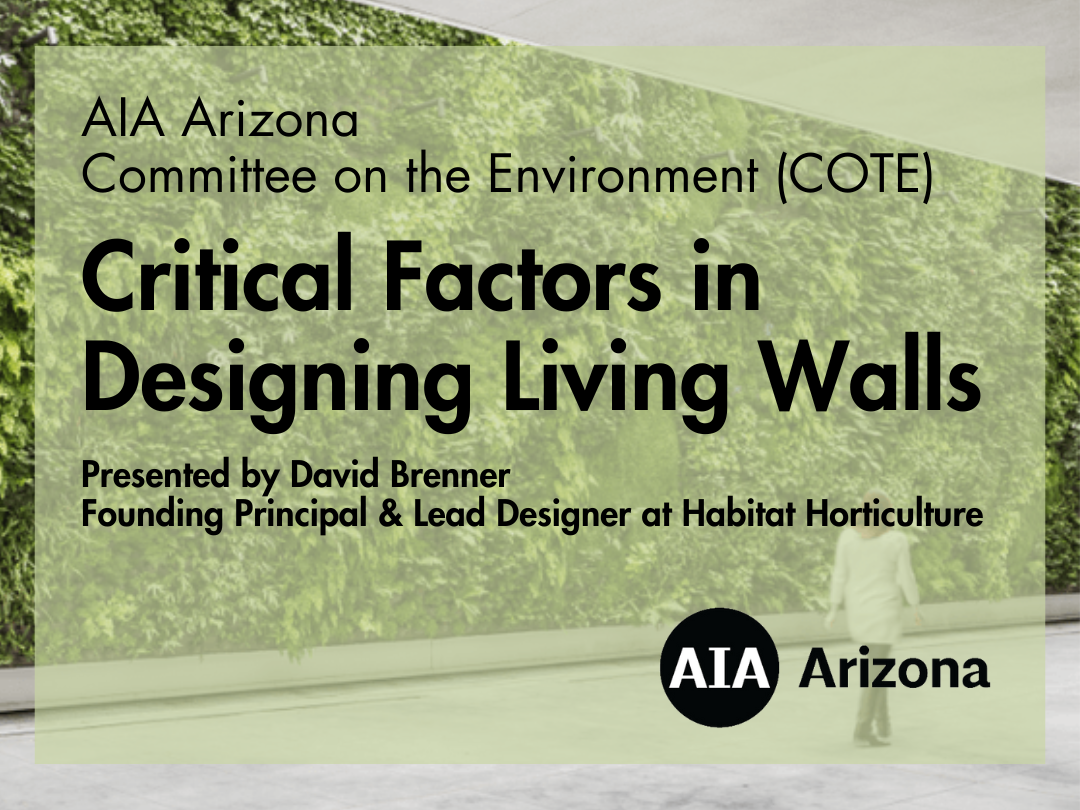 AIA Arizona
Committee on the Environment (COTE)

Critical Factors in Designing Living Walls

Presented by David Brenner
Founding Principal & Lead Designer at Habitat Horticulture

AIA Arizona